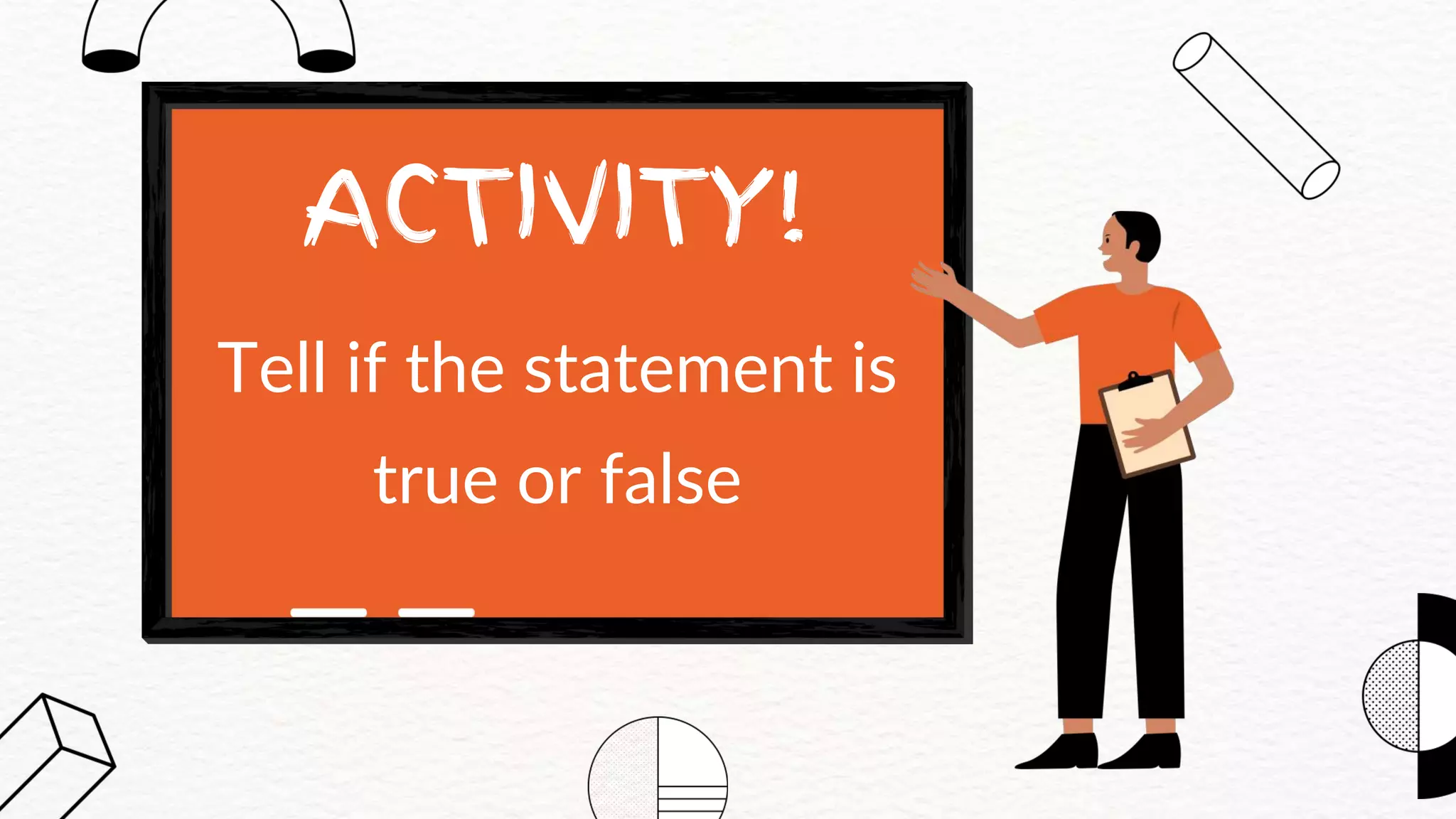 ACTIVITY!

Tell if the statement is true or false